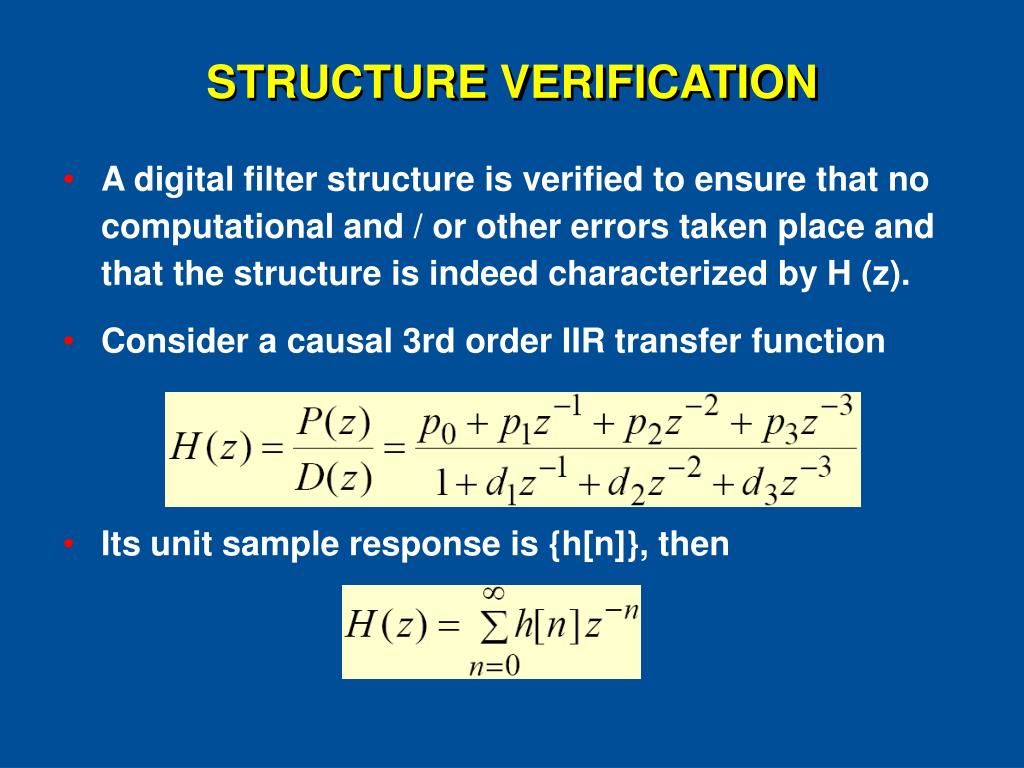 STRUCTURE VERIFICATION

• A digital filter structure is verified to ensure that no computational and / or other errors taken place and that the structure is indeed characterized by H (z).

• Consider a causal 3rd order IIR transfer function

$H(z) = \frac{P(z)}{D(z)} = \frac{p_0 + p_1 z^{-1} + p_2 z^{-2} + p_3 z^{-3}}{1 + d_1 z^{-1} + d_2 z^{-2} + d_3 z^{-3}}$

• Its unit sample response is {h[n]}, then

$H(z) = \sum_{n=0}^{\infty} h[n] z^{-n}$